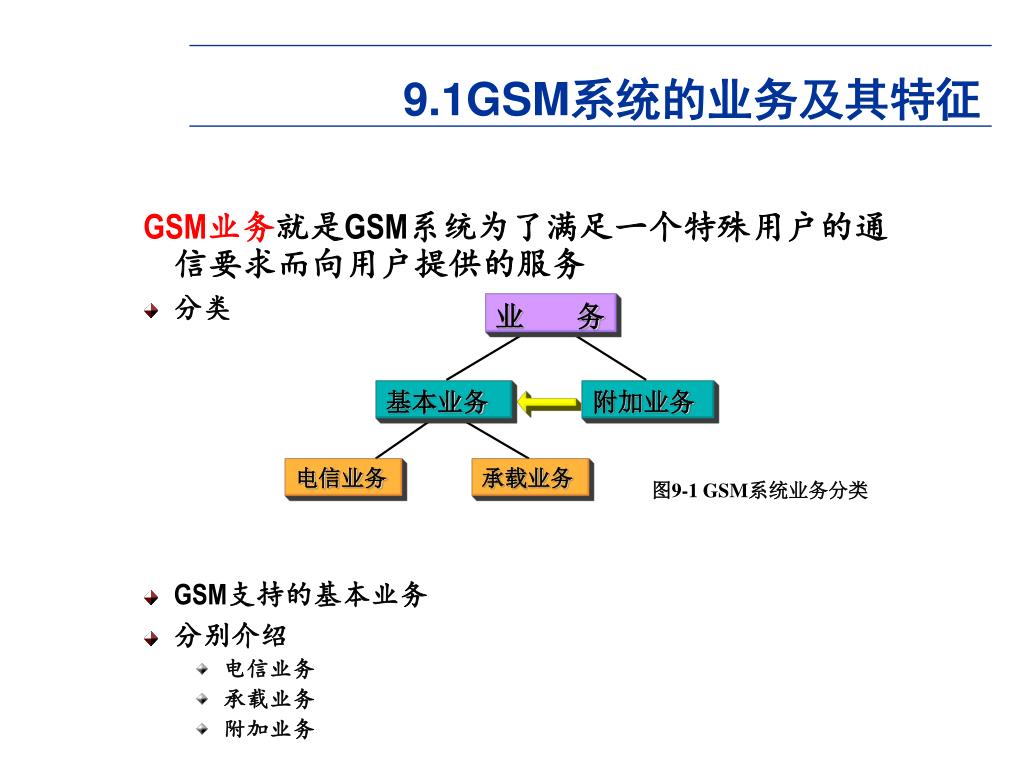 9.1GSM系统的业务及其特征

GSM业务就是GSM系统为了满足一个特殊用户的通信要求而向用户提供的服务

分类

业　务

基本业务

附加业务

电信业务

承载业务

图9-1 GSM系统业务分类

GSM支持的基本业务

分别介绍

电信业务

承载业务

附加业务